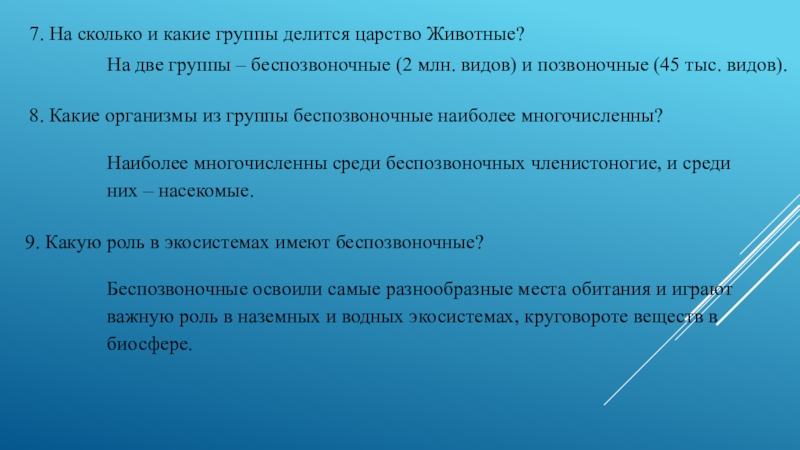 7. На сколько и какие группы делится царство Животные?

На две группы – беспозвоночные (2 млн. видов) и позвоночные (45 тыс. видов).

8. Какие организмы из группы беспозвоночные наиболее многочисленны?

Наиболее многочисленны среди беспозвоночных членистоногие, и среди них – насекомые.

9. Какую роль в экосистемах имеют беспозвоночные?

Беспозвоночные освоили самые разнообразные места обитания и играют важную роль в наземных и водных экосистемах, круговороте веществ в биосфере.